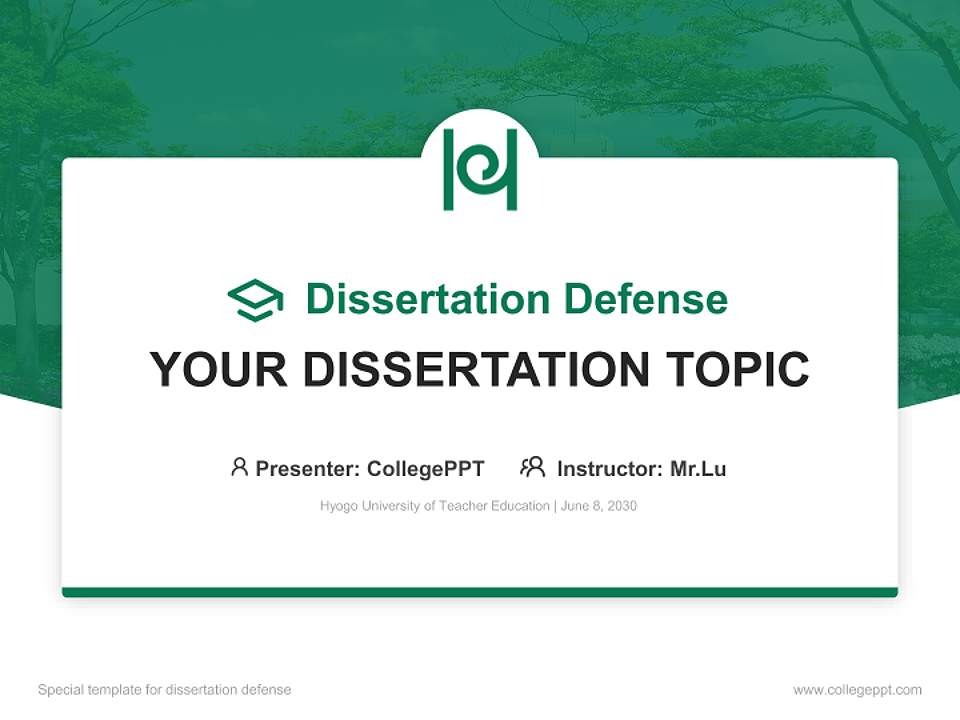 Dissertation Defense

YOUR DISSERTATION TOPIC

Presenter: CollegePPT Instructor: Mr.Lu

Hyogo University of Teacher Education | June 8, 2030

Special template for dissertation defense

www.collegeppt.com